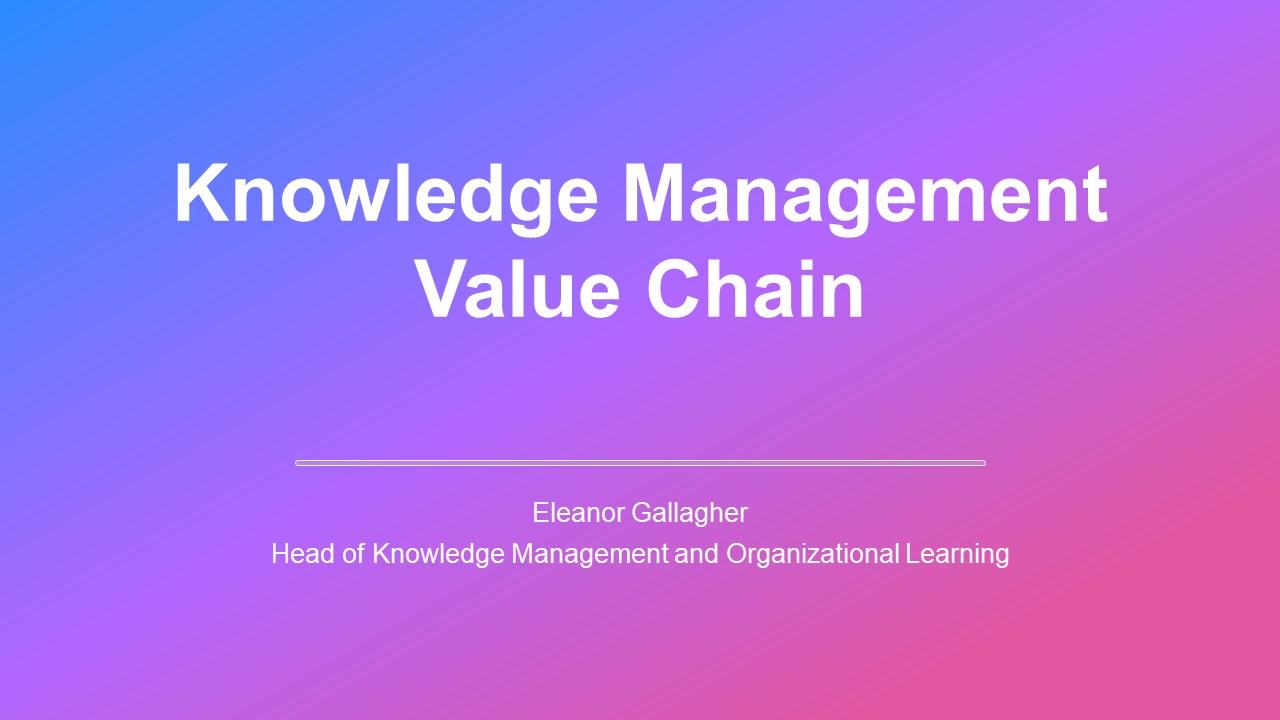 Knowledge Management Value Chain

Eleanor Gallagher
Head of Knowledge Management and Organizational Learning